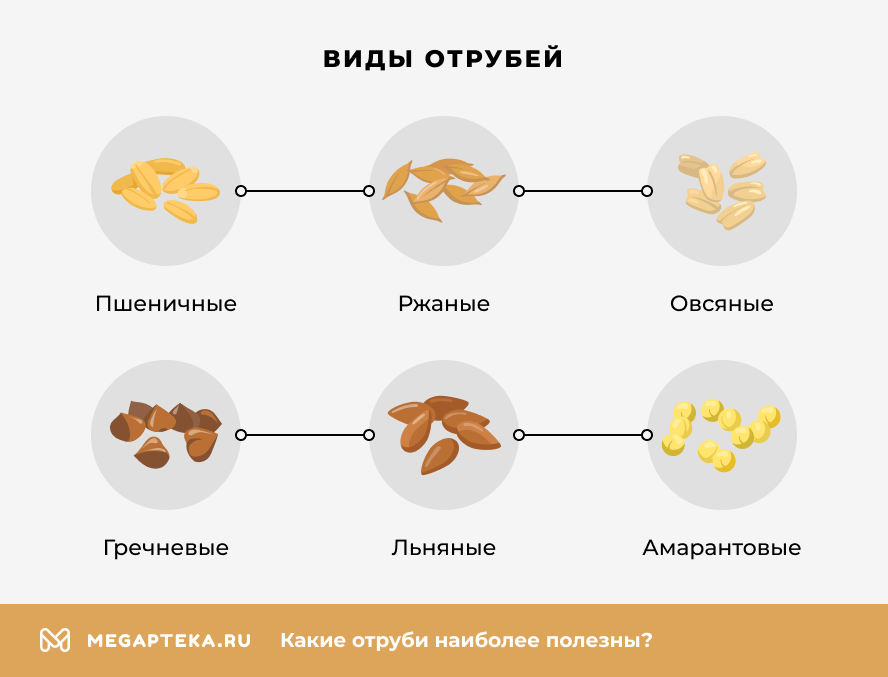 ВИДЫ ОТРУБЕЙ

Пшеничные

Ржаные

Овсяные

Гречневые

Льняные

Амарантовые

MEGAPTEKA.RU Какие отруби наиболее полезны?